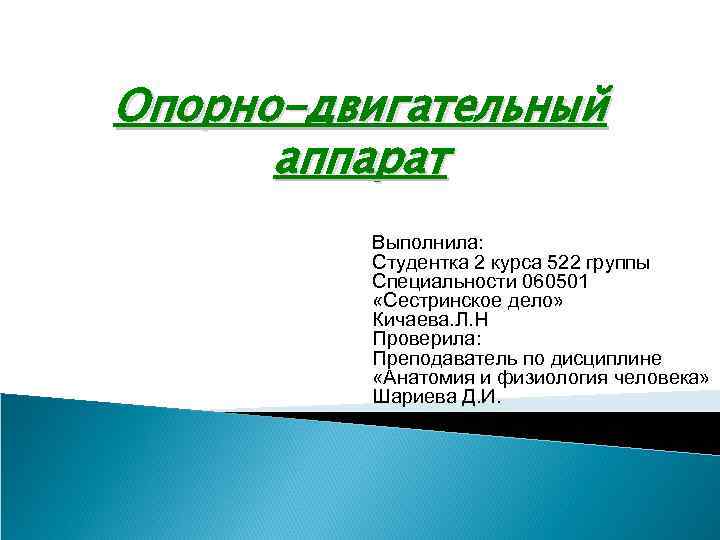 Опорно-двигательный аппарат

Выполнила:
Студентка 2 курса 522 группы
Специальности 060501
«Сестринское дело»
Кичаева.Л.Н
Проверила:
Преподаватель по дисциплине
«Анатомия и физиология человека»
Шариева Д.И.